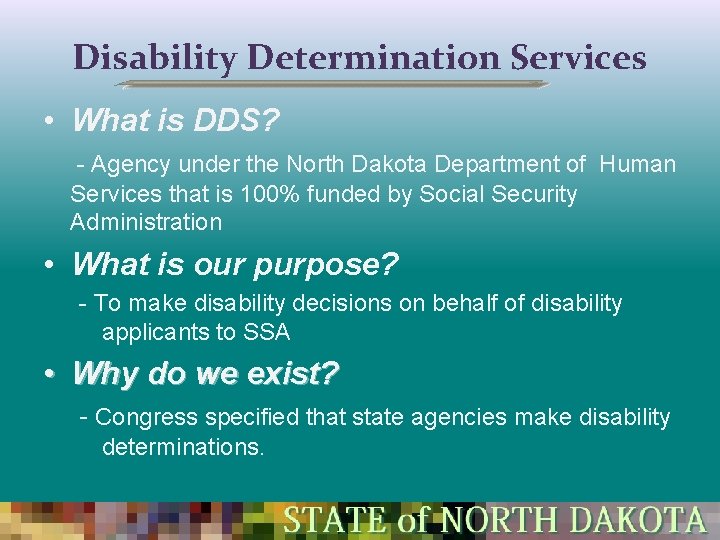 Disability Determination Services

• What is DDS?

- Agency under the North Dakota Department of Human Services that is 100% funded by Social Security Administration

• What is our purpose?

- To make disability decisions on behalf of disability applicants to SSA

• Why do we exist?

- Congress specified that state agencies make disability determinations.

STATE of NORTH DAKOTA